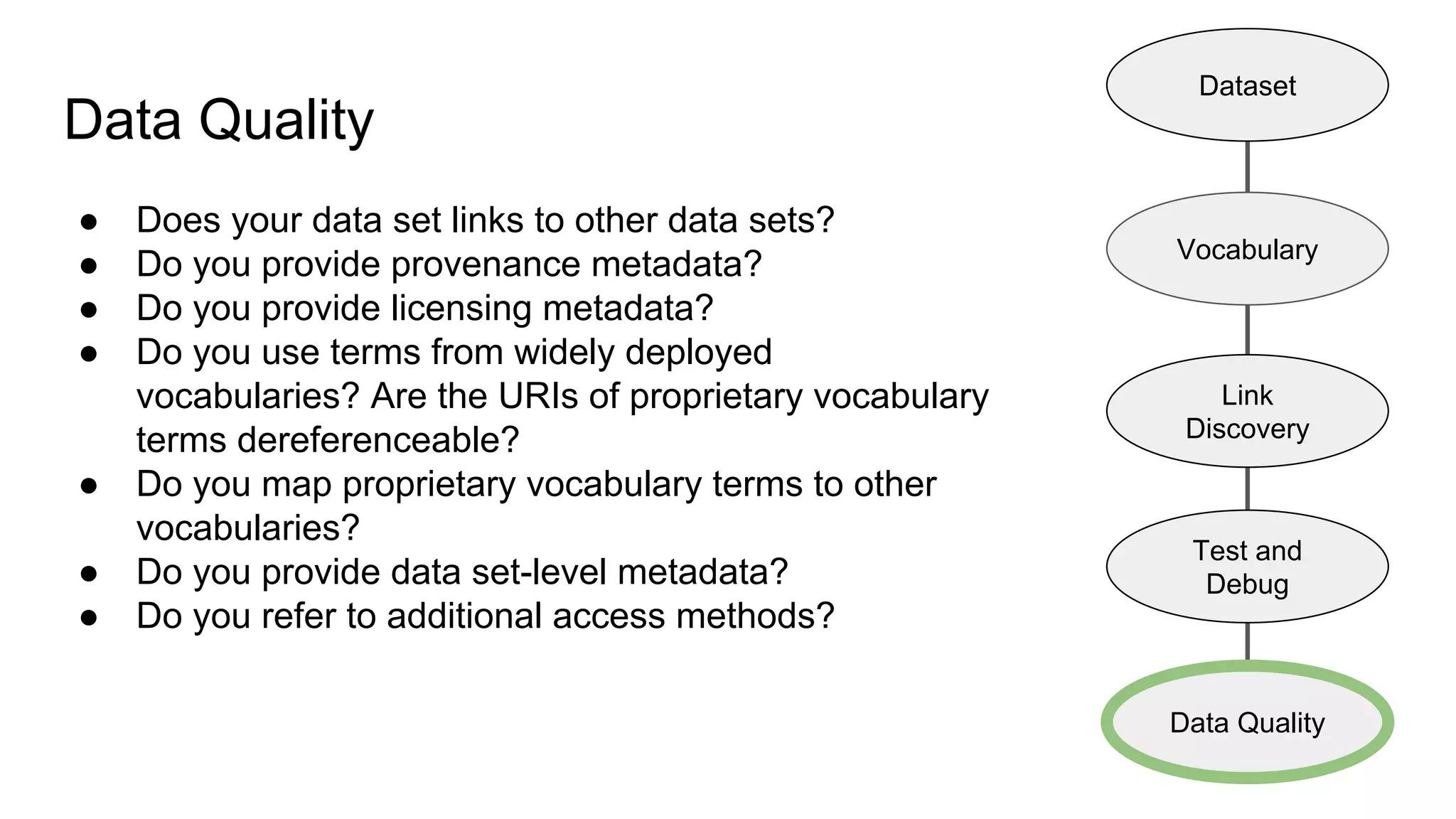 Data Quality

● Does your data set links to other data sets?
● Do you provide provenance metadata?
● Do you provide licensing metadata?
● Do you use terms from widely deployed vocabularies? Are the URIs of proprietary vocabulary terms dereferenceable?
● Do you map proprietary vocabulary terms to other vocabularies?
● Do you provide data set-level metadata?
● Do you refer to additional access methods?

Dataset

Vocabulary

Link Discovery

Test and Debug

Data Quality